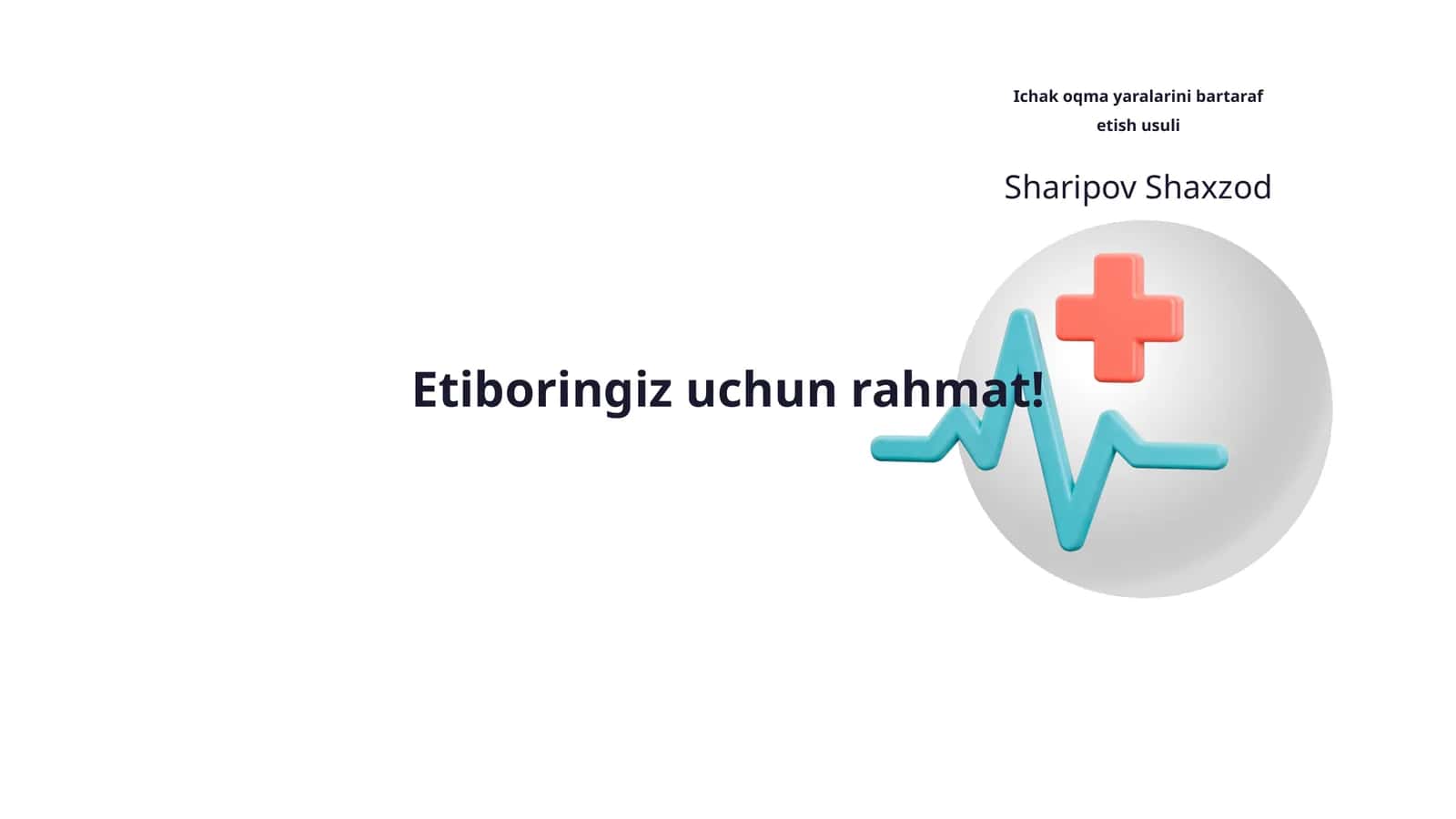 Ichak oqma yaralarini bartaraf etish usuli

Sharipov Shaxzod

Etiboringiz uchun rahmat!